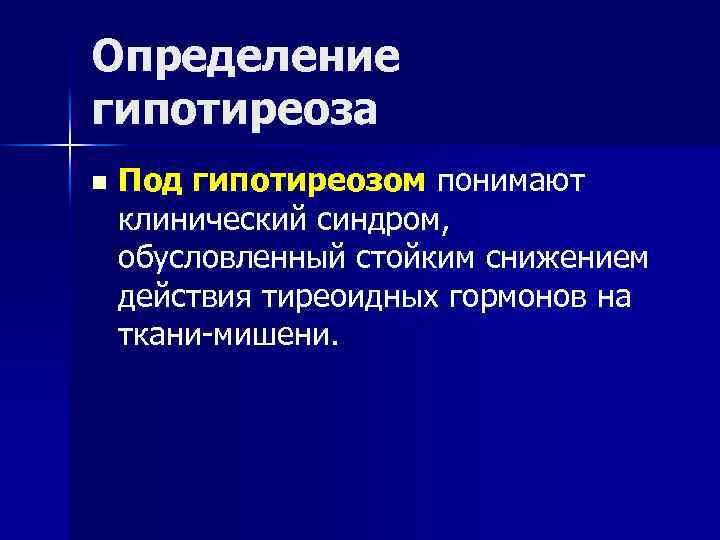 Определение гипотиреоза

Под гипотиреозом понимают клинический синдром, обусловленный стойким снижением действия тиреоидных гормонов на ткани-мишени.